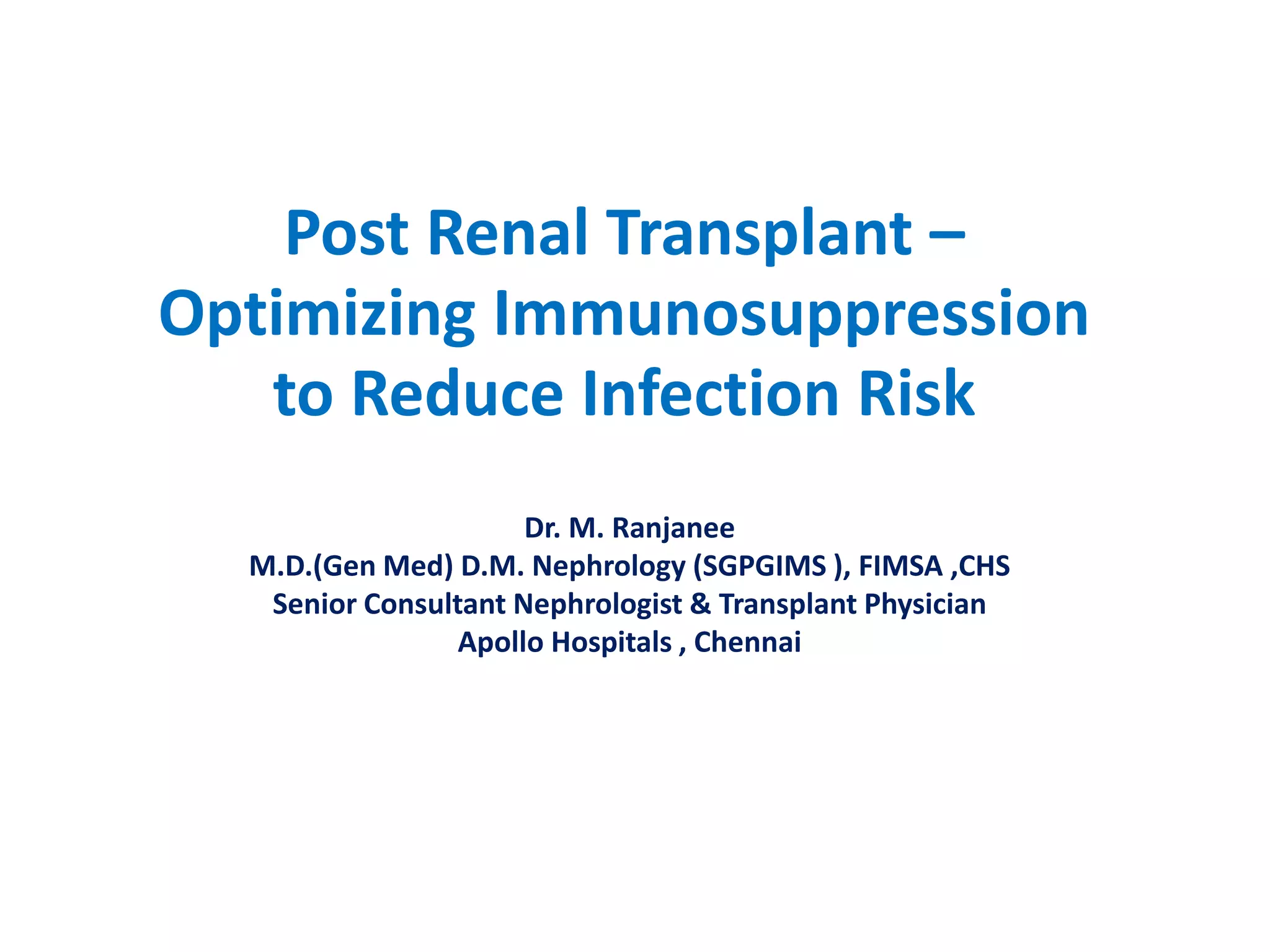 Post Renal Transplant – Optimizing Immunosuppression to Reduce Infection Risk

Dr. M. Ranjanee
M.D.(Gen Med) D.M. Nephrology (SGPGIMS ), FIMSA ,CHS
Senior Consultant Nephrologist & Transplant Physician
Apollo Hospitals , Chennai